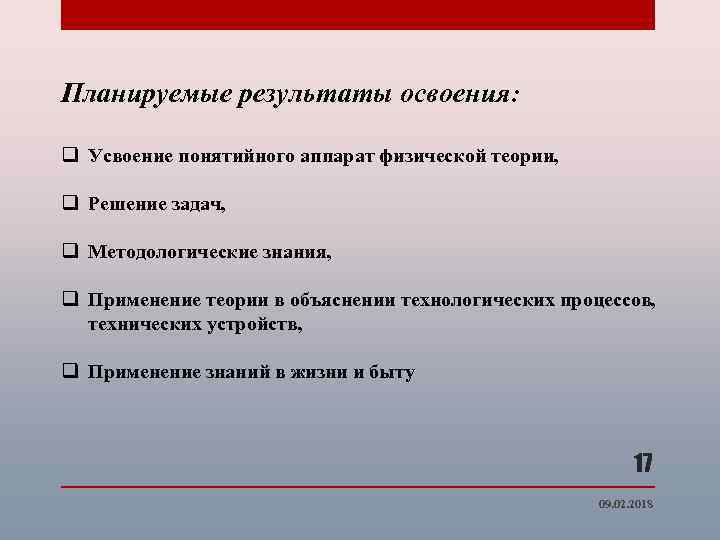 Планируемые результаты освоения:

❑ Усвоение понятийного аппарат физической теории,

❑ Решение задач,

❑ Методологические знания,

❑ Применение теории в объяснении технологических процессов, технических устройств,

❑ Применение знаний в жизни и быту

17

09.02.2018